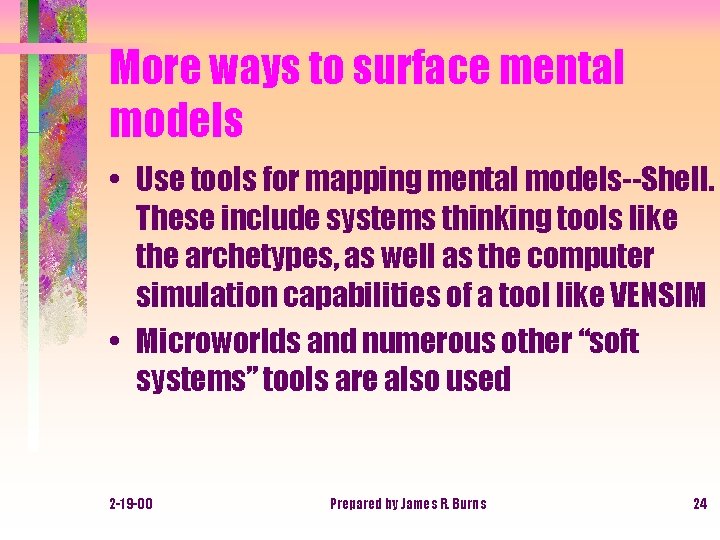 More ways to surface mental models

• Use tools for mapping mental models--Shell. These include systems thinking tools like the archetypes, as well as the computer simulation capabilities of a tool like VENSIM

• Microworlds and numerous other “soft systems” tools are also used

2-19-00

Prepared by James R. Burns

24